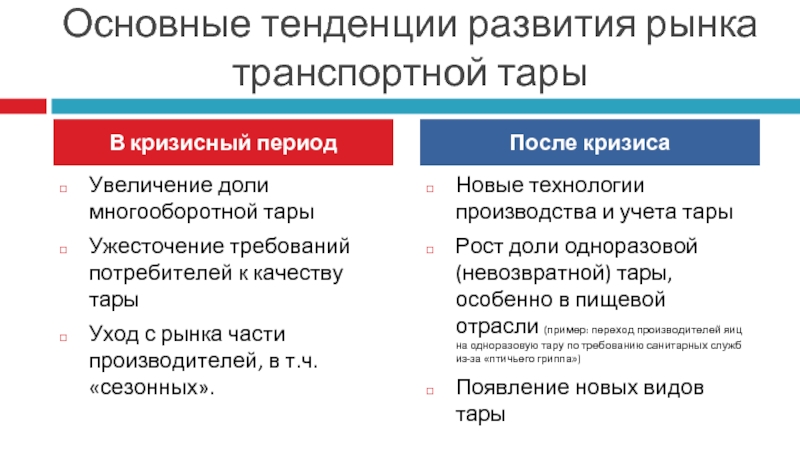 Основные тенденции развития рынка транспортной тары

В кризисный период

Увеличение доли многооборотной тары

Ужесточение требований потребителей к качеству тары

Уход с рынка части производителей, в т.ч. «сезонных».

После кризиса

Новые технологии производства и учета тары

Рост доли одноразовой (невозвратной) тары, особенно в пищевой отрасли (пример: переход производителей яиц на одноразовую тару по требованию санитарных служб из-за «птичьего гриппа»)

Появление новых видов тары